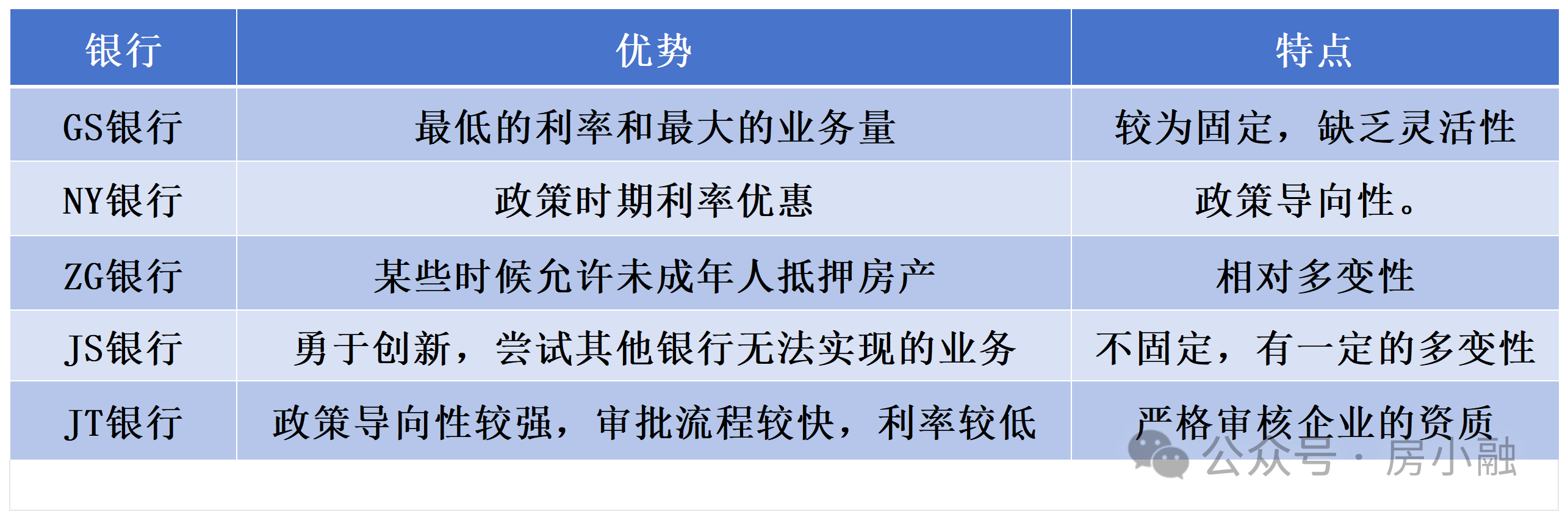 | 银行 | 优势 | 特点 |
|---|---|---|
| GS银行 | 最低的利率和最大的业务量 | 较为固定，缺乏灵活性 |
| NY银行 | 政策时期利率优惠 | 政策导向性。 |
| ZG银行 | 某些时候允许未成年人抵押房产 | 相对多变性 |
| JS银行 | 勇于创新，尝试其他银行无法实现的业务 | 不固定，有一定的多变性 |
| JT银行 | 政策导向性较强，审批流程较快，利率较低 | 严格审核企业的资质 |

公众号 · 房小融